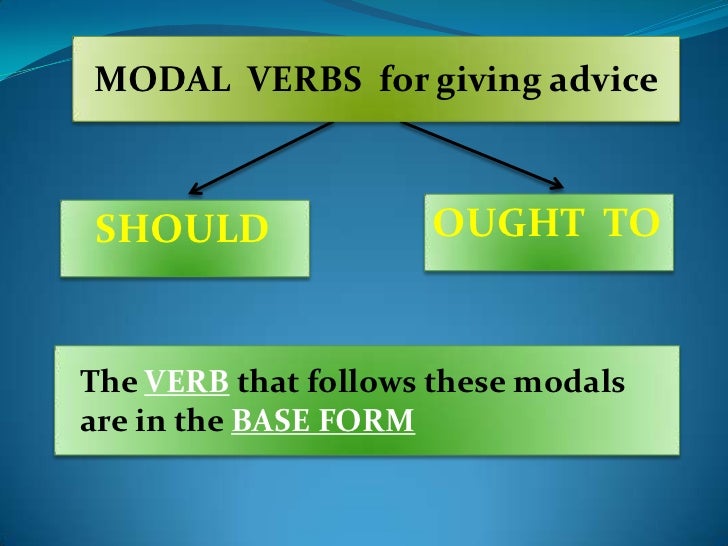 MODAL VERBS for giving advice

SHOULD

OUGHT TO

The VERB that follows these modals are in the BASE FORM